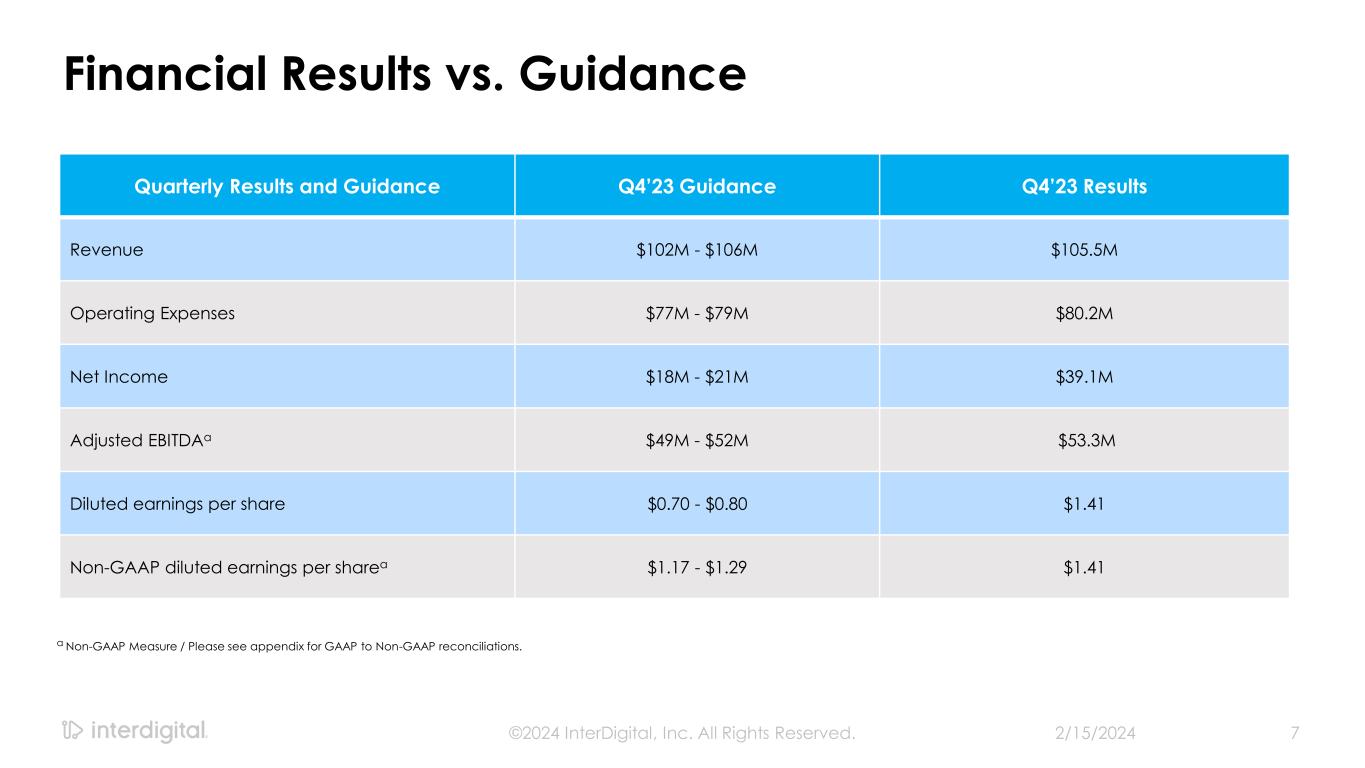 Financial Results vs. Guidance

| Quarterly Results and Guidance | Q4'23 Guidance | Q4'23 Results |
|---|---|---|
| Revenue | \$102M - \$106M | \$105.5M |
| Operating Expenses | \$77M - \$79M | \$80.2M |
| Net Income | \$18M - \$21M | \$39.1M |
| Adjusted EBITDA$^a$ | \$49M - \$52M | \$53.3M |
| Diluted earnings per share | \$0.70 - \$0.80 | \$1.41 |
| Non-GAAP diluted earnings per share$^a$ | \$1.17 - \$1.29 | \$1.41 |

$^a$ Non-GAAP Measure / Please see appendix for GAAP to Non-GAAP reconciliations.

interdigital.

©2024 InterDigital, Inc. All Rights Reserved.

2/15/2024

7